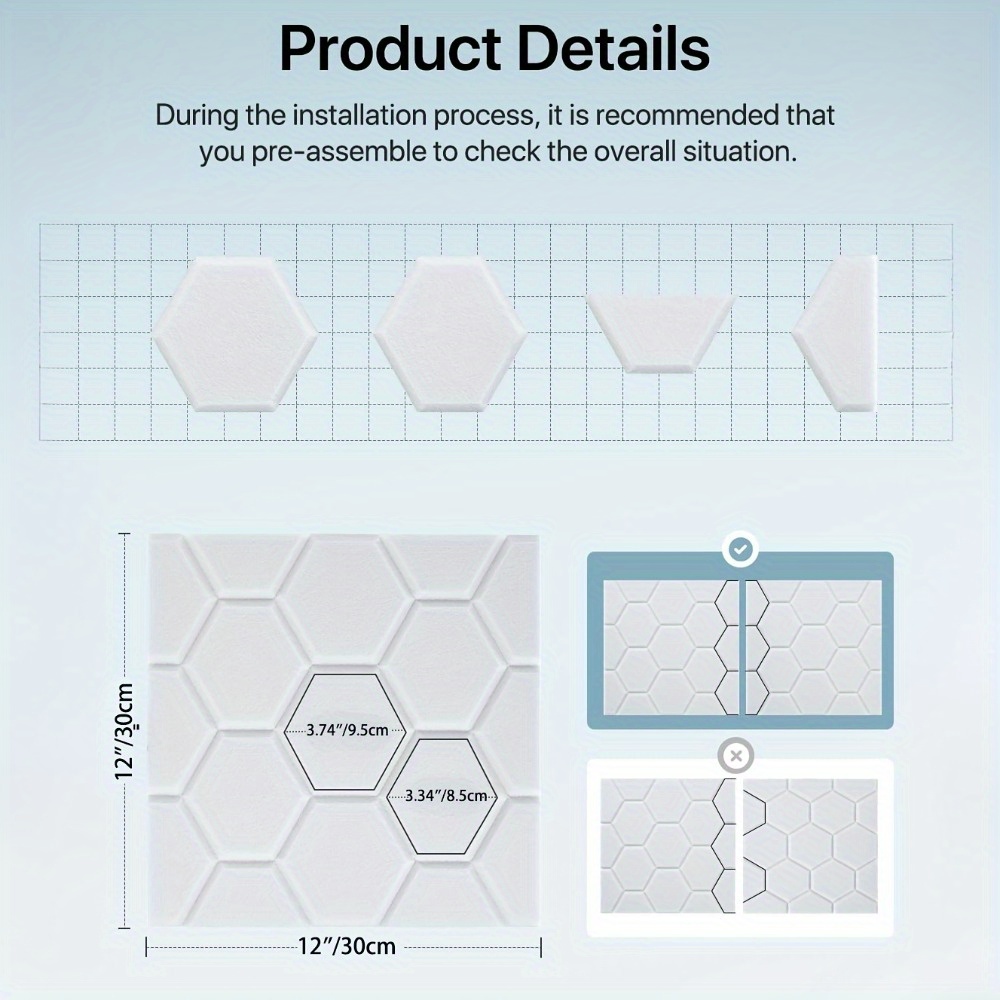 Product Details

During the installation process, it is recommended that you pre-assemble to check the overall situation.

12"/30cm

3.74"/9.5cm

3.34"/8.5cm

12"/30cm